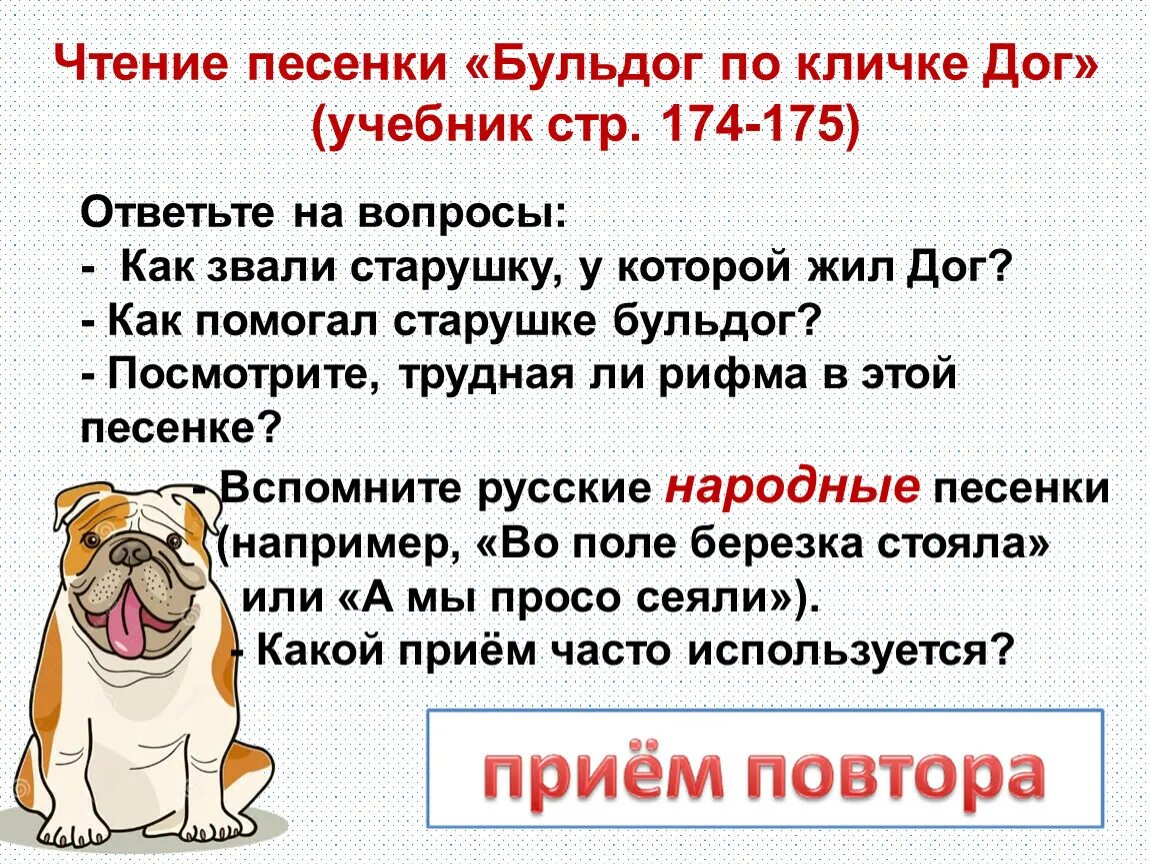 Чтение песенки «Бульдог по кличке Дог» (учебник стр. 174-175)

Ответьте на вопросы:
- Как звали старушку, у которой жил Дог?
- Как помогал старушке бульдог?
- Посмотрите, трудная ли рифма в этой песенке?
- Вспомните русские народные песенки (например, «Во поле березка стояла» или «А мы просо сеяли»).
- Какой приём часто используется?

приём повтора